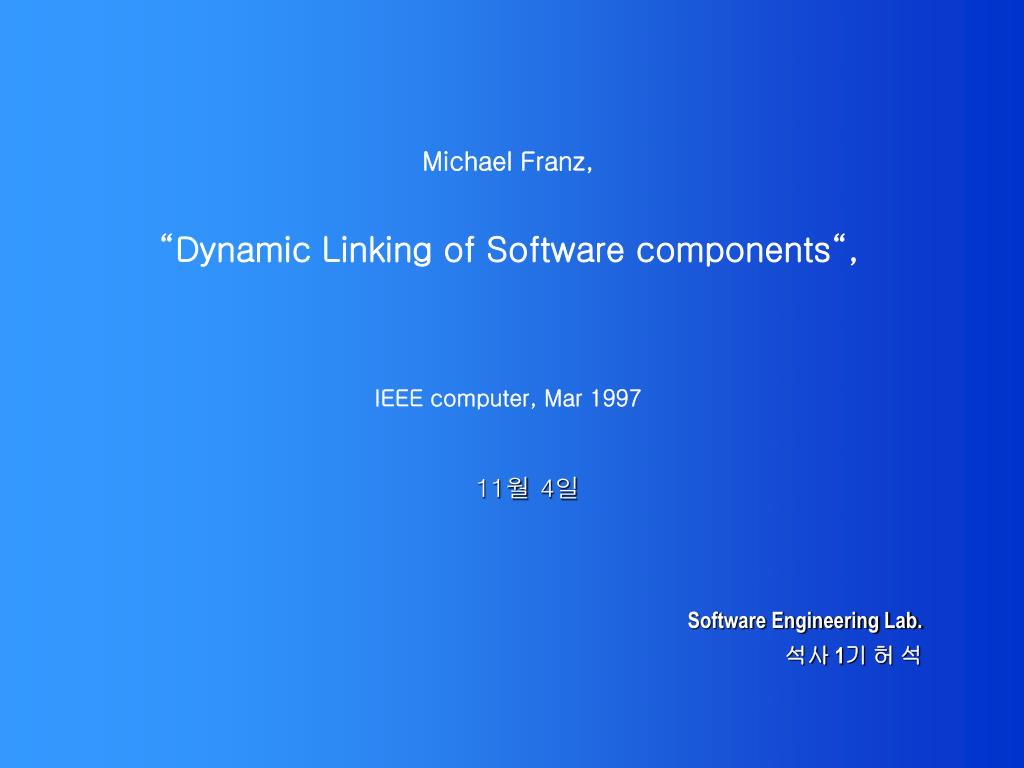 Michael Franz,

“Dynamic Linking of Software components“,

IEEE computer, Mar 1997

11월 4일

Software Engineering Lab.
석사 1기 허 석